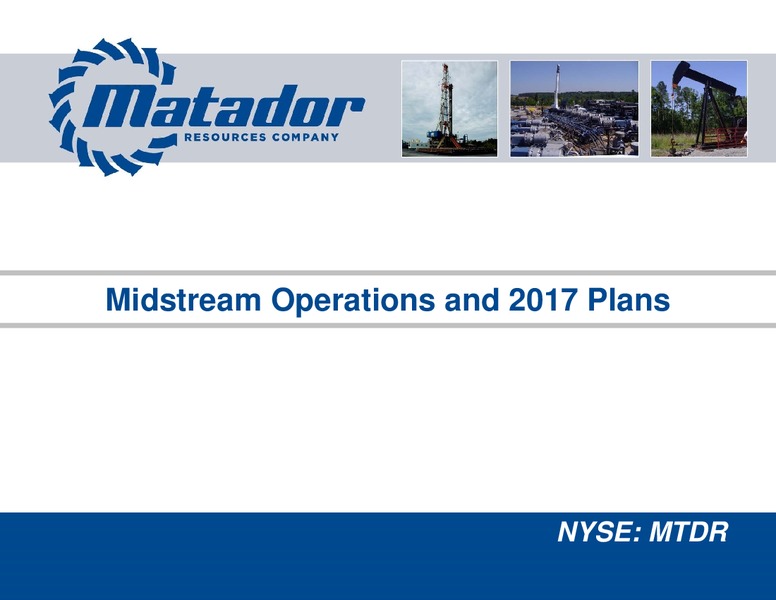 Matador
RESOURCES COMPANY

Midstream Operations and 2017 Plans

NYSE: MTDR